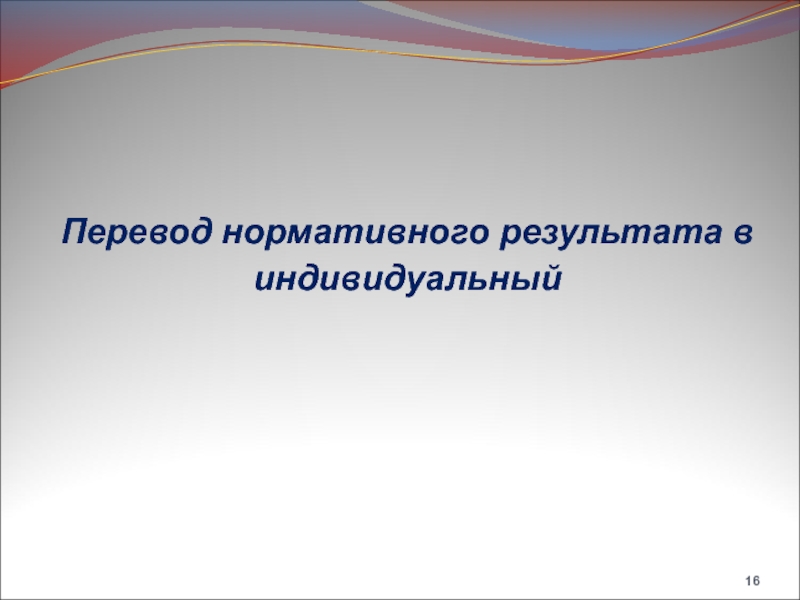 Перевод нормативного результата в индивидуальный

16